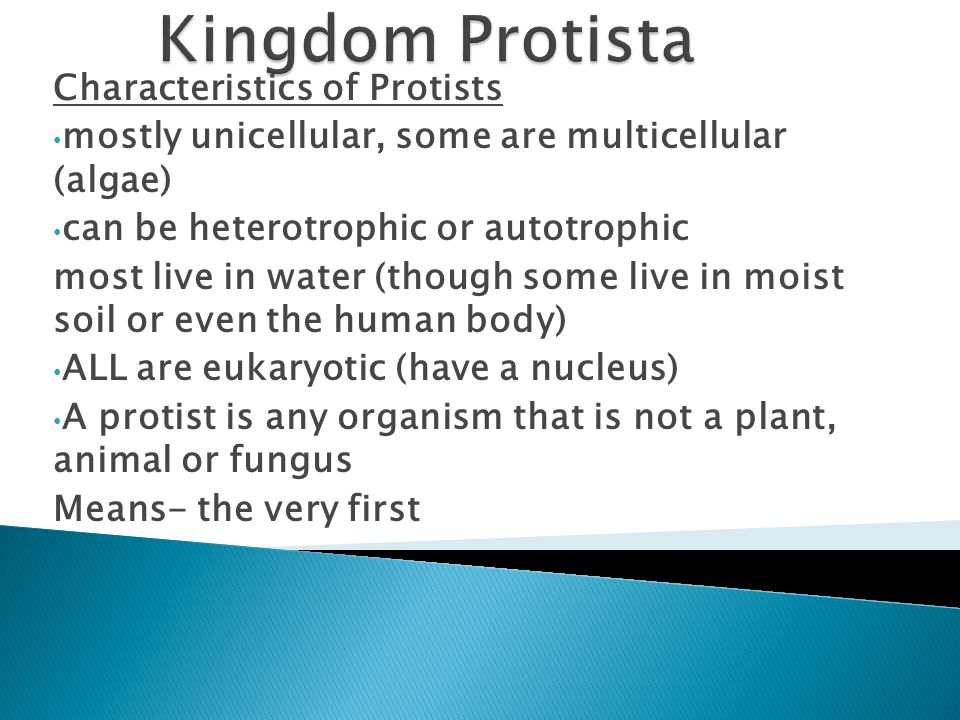 Kingdom Protista

Characteristics of Protists

•mostly unicellular, some are multicellular (algae)

•can be heterotrophic or autotrophic

most live in water (though some live in moist soil or even the human body)

•ALL are eukaryotic (have a nucleus)

•A protist is any organism that is not a plant, animal or fungus

Means- the very first